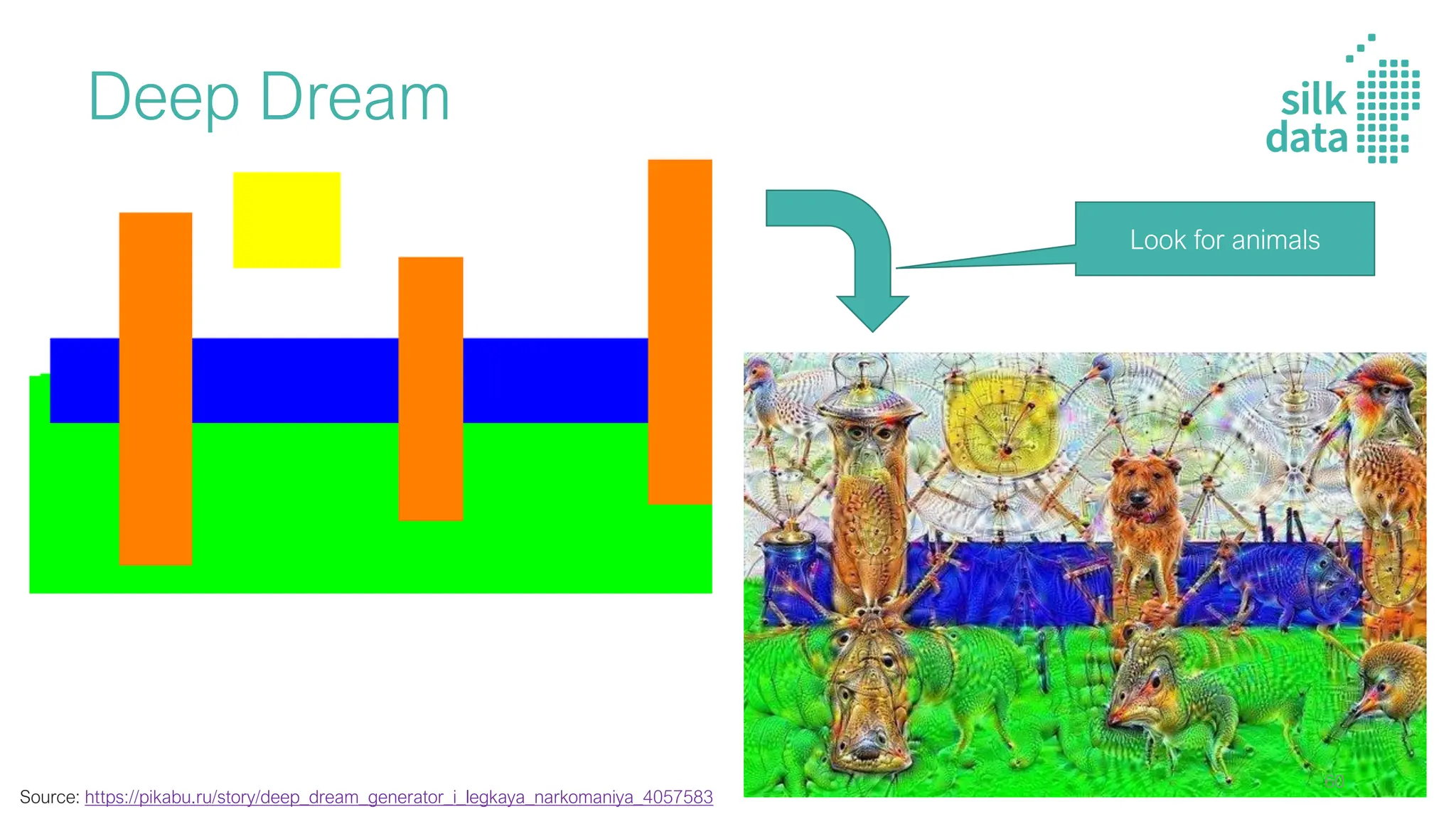 Deep Dream

silk data

Look for animals

Source: https://pikabu.ru/story/deep_dream_generator_i_legkaya_narkomaniya_4057583